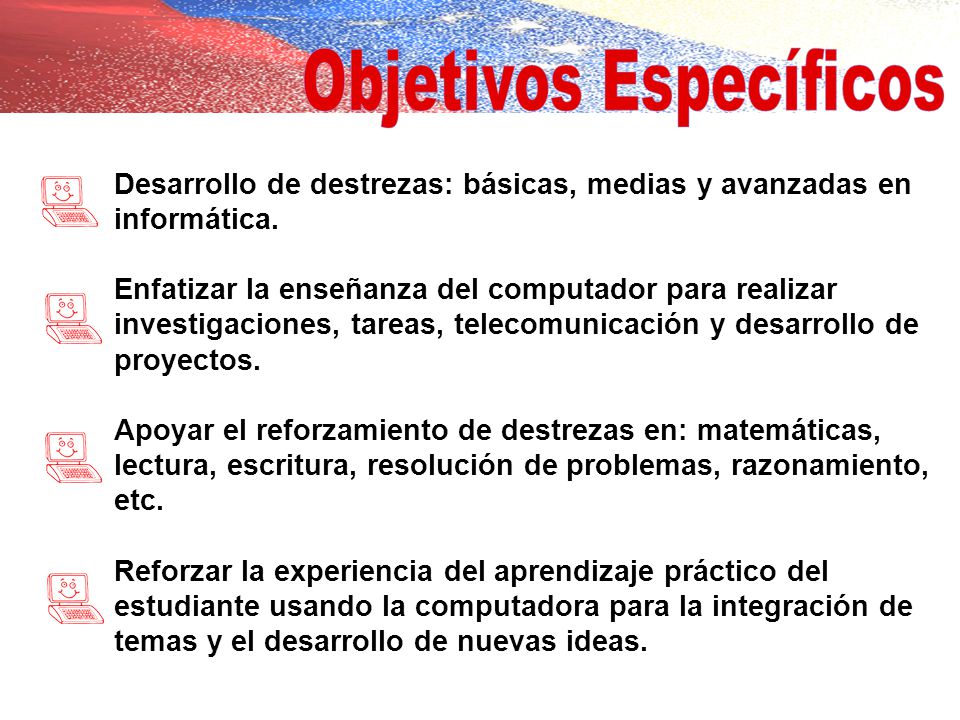 Objetivos Específicos

Desarrollo de destrezas: básicas, medias y avanzadas en informática.

Enfatizar la enseñanza del computador para realizar investigaciones, tareas, telecomunicación y desarrollo de proyectos.

Apoyar el reforzamiento de destrezas en: matemáticas, lectura, escritura, resolución de problemas, razonamiento, etc.

Reforzar la experiencia del aprendizaje práctico del estudiante usando la computadora para la integración de temas y el desarrollo de nuevas ideas.